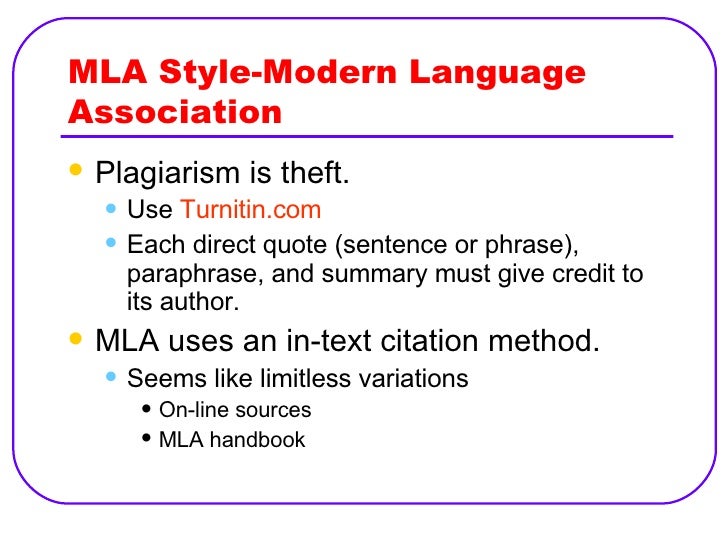 MLA Style-Modern Language Association

- Plagiarism is theft.
  - Use Turnitin.com
  - Each direct quote (sentence or phrase), paraphrase, and summary must give credit to its author.
- MLA uses an in-text citation method.
  - Seems like limitless variations
    - On-line sources
    - MLA handbook